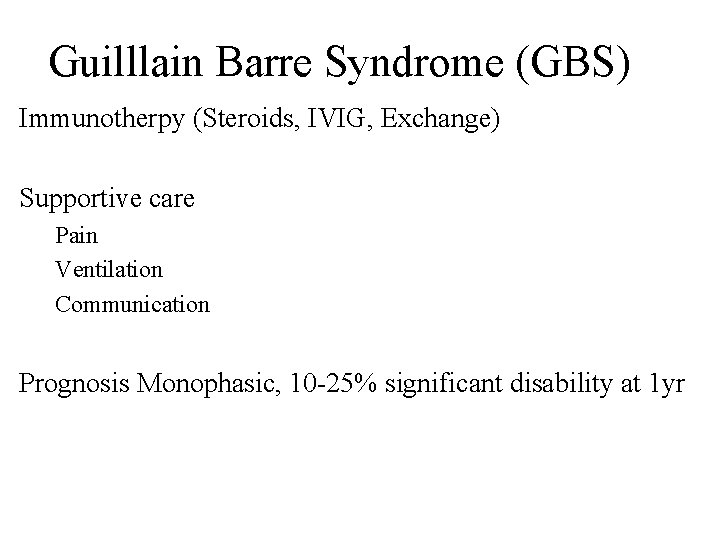 Guilllain Barre Syndrome (GBS)

Immunotherpy (Steroids, IVIG, Exchange)

Supportive care

Pain

Ventilation

Communication

Prognosis Monophasic, 10-25% significant disability at 1yr